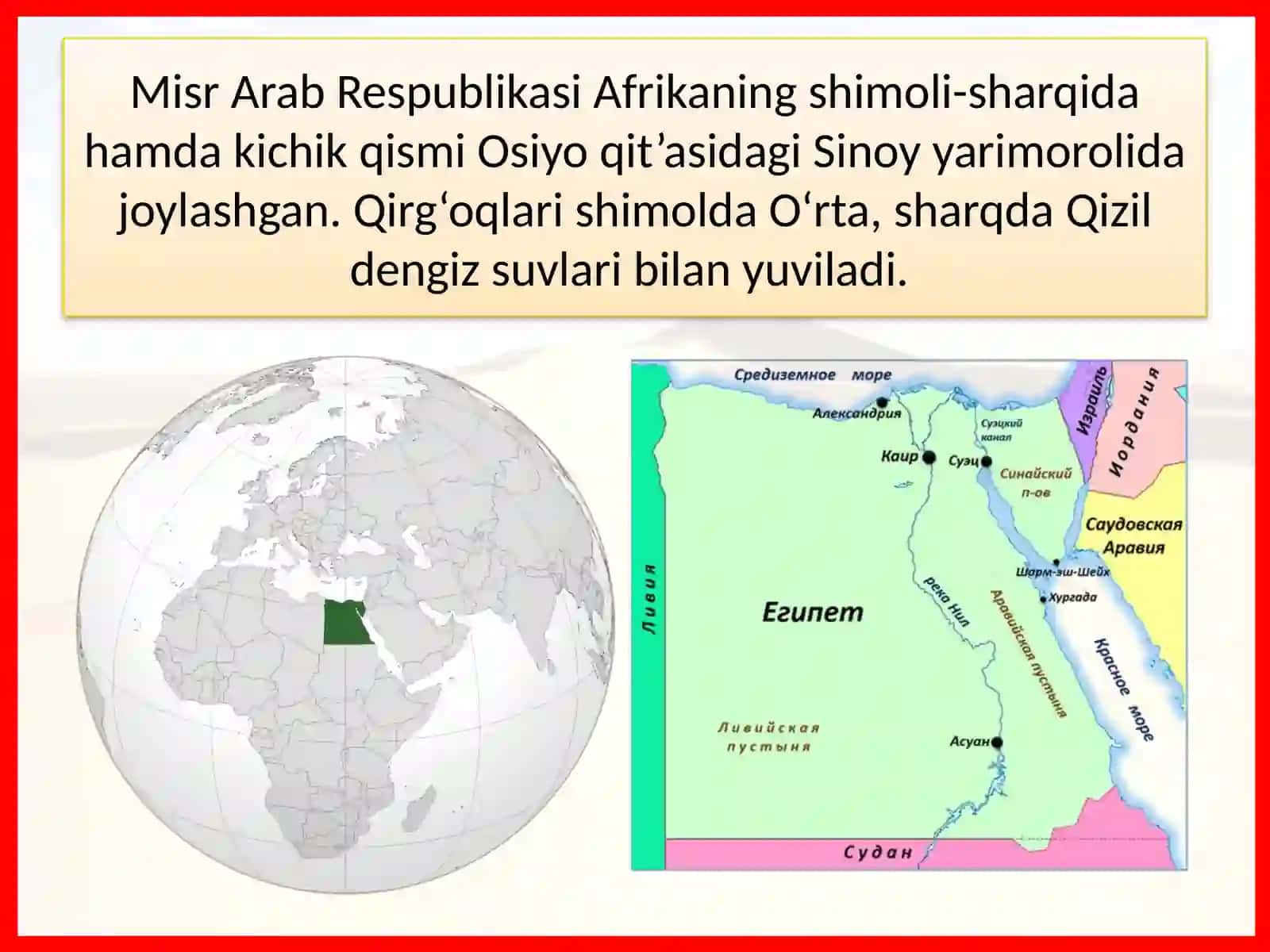 Misr Arab Respublikasi Afrikaning shimoli-sharqida hamda kichik qismi Osiyo qit’asidagi Sinoy yarimorolida joylashgan. Qirg‘oqlari shimolda O‘rta, sharqda Qizil dengiz suvlari bilan yuviladi.

Средиземное море
Александрия
Суэцкий канал
Израиль
Иордания
Каир
Суэц
Синайский п-ов
Саудовская Аравия
Шарм-эш-Шейх
Хургада
Ливия
Египет
река Нил
Аравийская пустыня
Красное море
Ливийская пустыня
Асуан
Судан